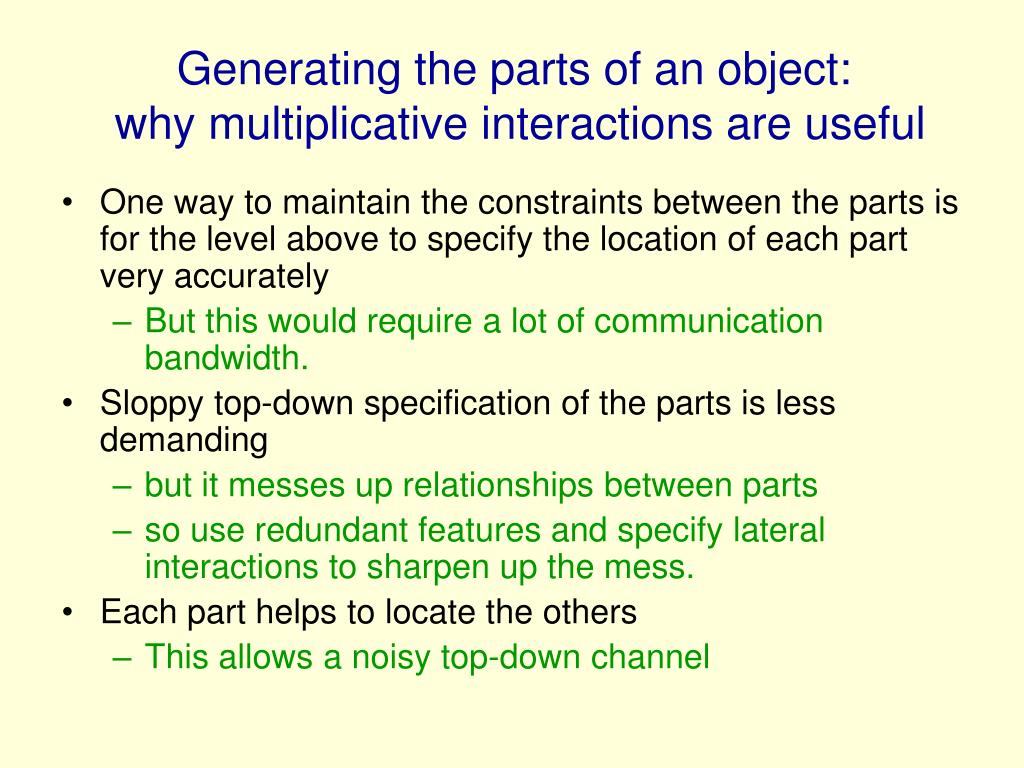 Generating the parts of an object:
why multiplicative interactions are useful

• One way to maintain the constraints between the parts is for the level above to specify the location of each part very accurately
  – But this would require a lot of communication bandwidth.
• Sloppy top-down specification of the parts is less demanding
  – but it messes up relationships between parts
  – so use redundant features and specify lateral interactions to sharpen up the mess.
• Each part helps to locate the others
  – This allows a noisy top-down channel